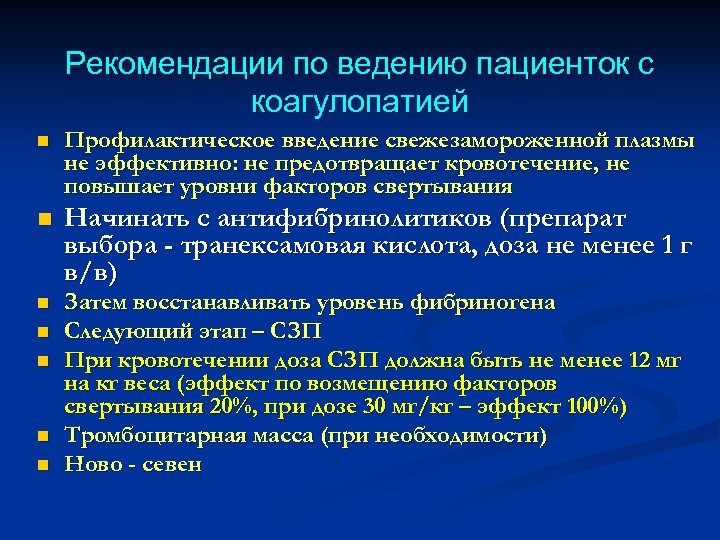 Рекомендации по ведению пациенток с коагулопатией

Профилактическое введение свежезамороженной плазмы не эффективно: не предотвращает кровотечение, не повышает уровни факторов свертывания

Начинать с антифибринолитиков (препарат выбора - транексамовая кислота, доза не менее 1 г в/в)

Затем восстанавливать уровень фибриногена

Следующий этап – СЗП

При кровотечении доза СЗП должна быть не менее 12 мг на кг веса (эффект по возмещению факторов свертывания 20%, при дозе 30 мг/кг – эффект 100%)

Тромбоцитарная масса (при необходимости)

Ново - севен